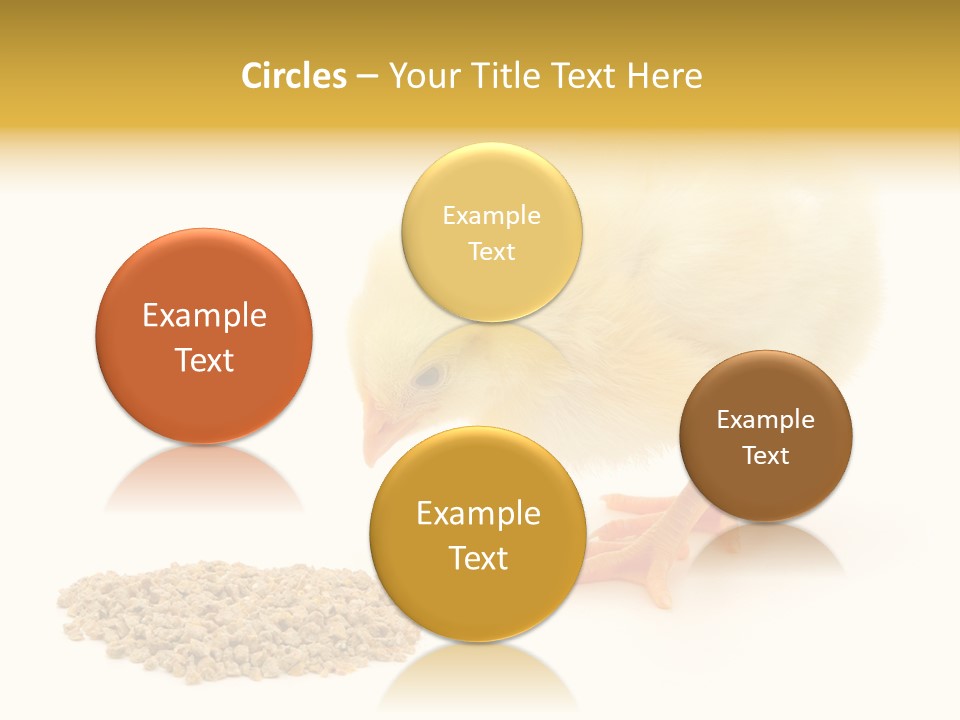 Circles – Your Title Text Here

Example Text

Example Text

Example Text

Example Text